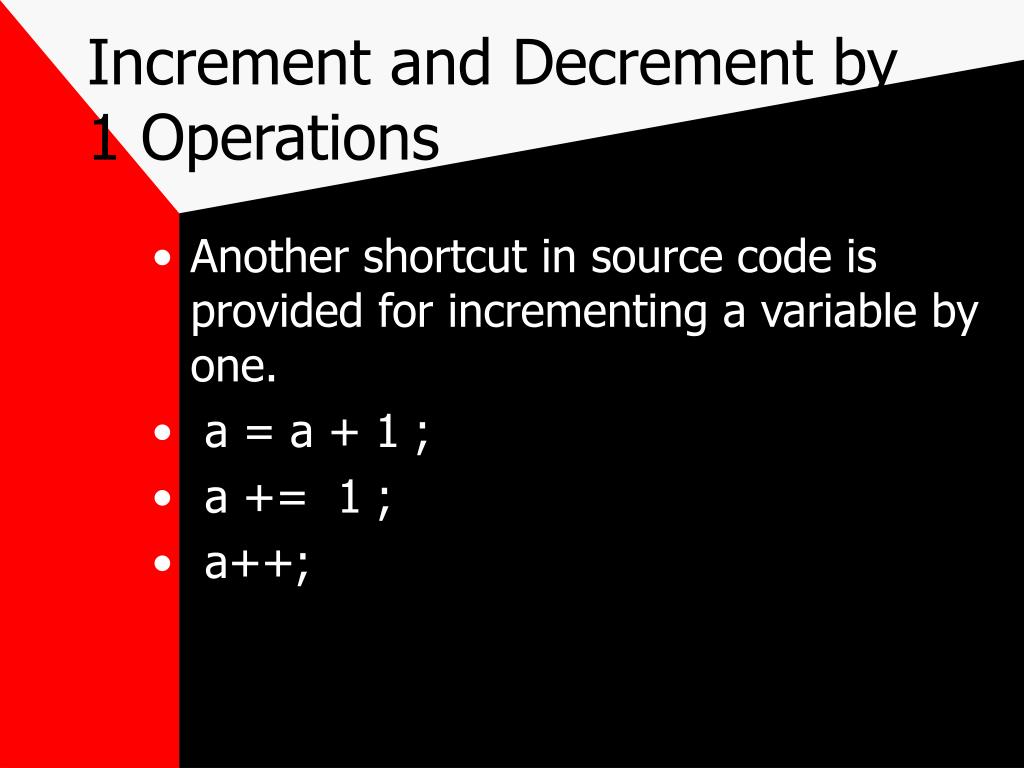 Increment and Decrement by 1 Operations

• Another shortcut in source code is provided for incrementing a variable by one.
• a = a + 1 ;
• a += 1 ;
• a++;